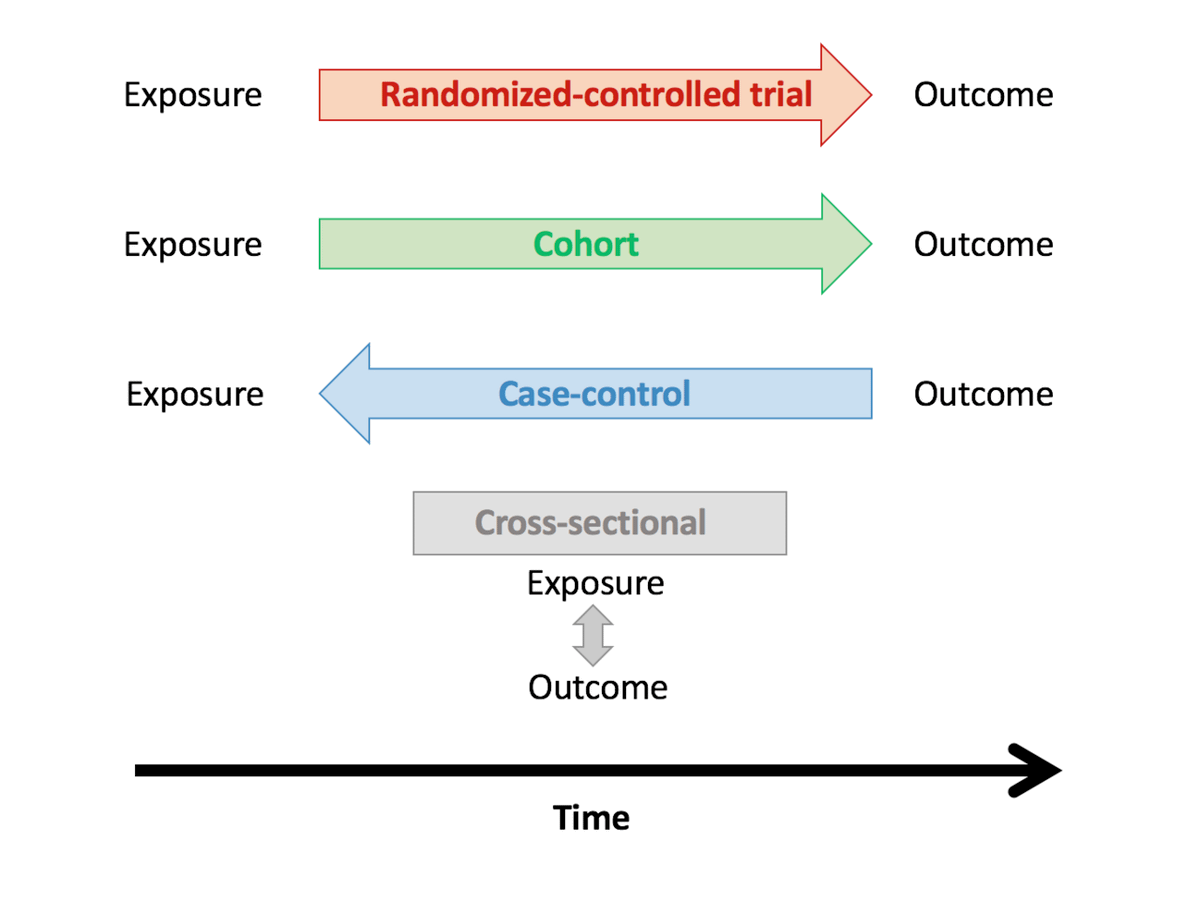 Exposure Randomized-controlled trial Outcome

Exposure Cohort Outcome

Exposure Case-control Outcome

Cross-sectional

Exposure

Outcome

Time